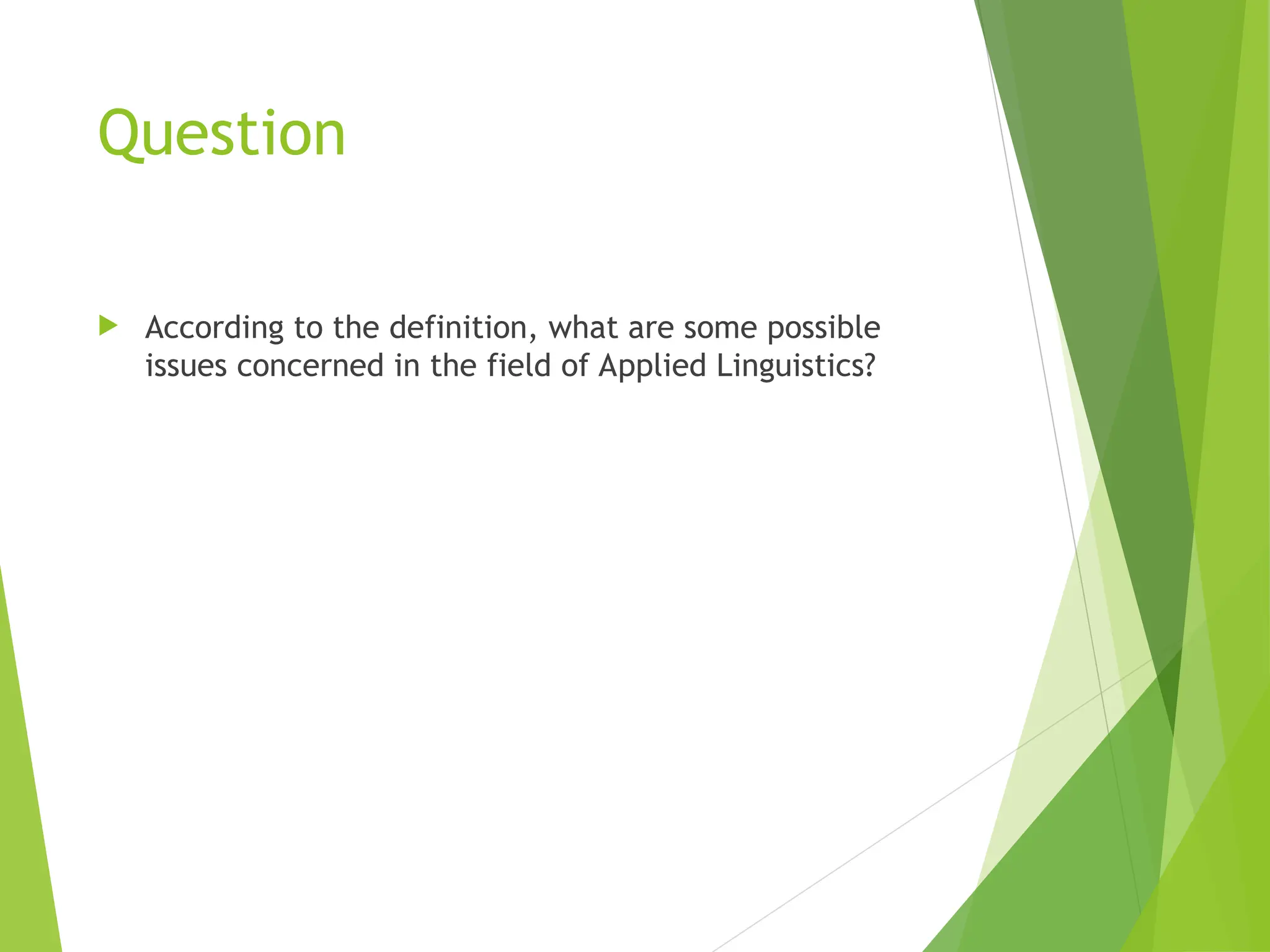 Question

According to the definition, what are some possible issues concerned in the field of Applied Linguistics?